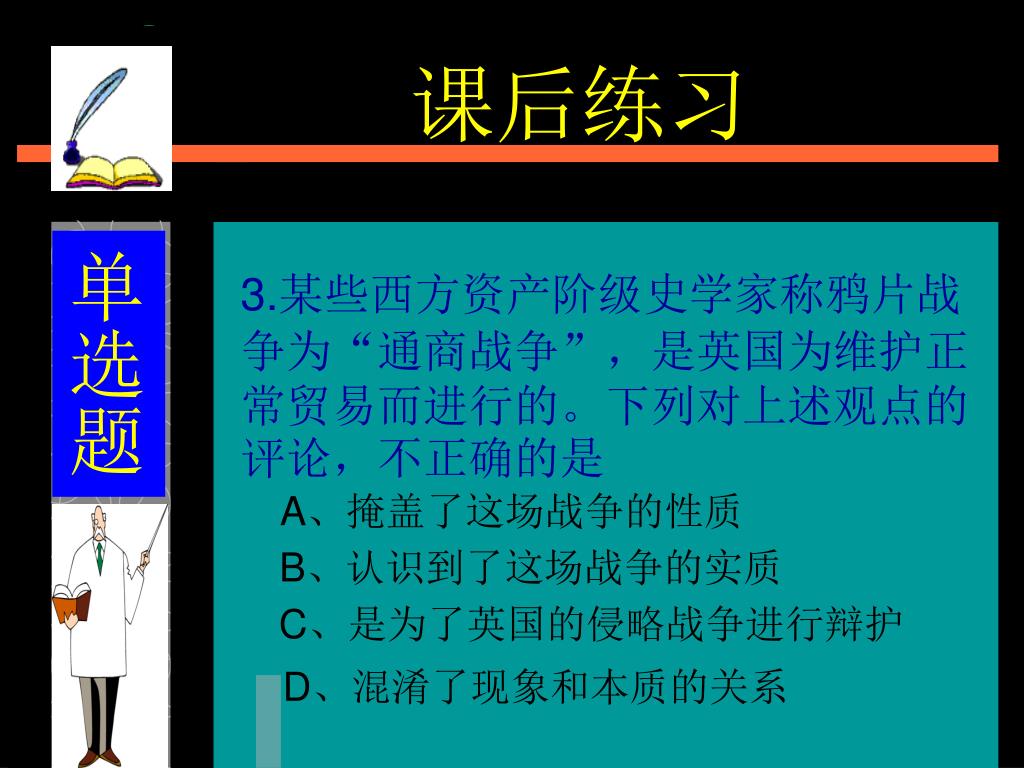 课后练习

单选题

3.某些西方资产阶级史学家称鸦片战争为“通商战争”，是英国为维护正常贸易而进行的。下列对上述观点的评论，不正确的是

A、掩盖了这场战争的性质

B、认识到了这场战争的实质

C、是为了英国的侵略战争进行辩护

D、混淆了现象和本质的关系